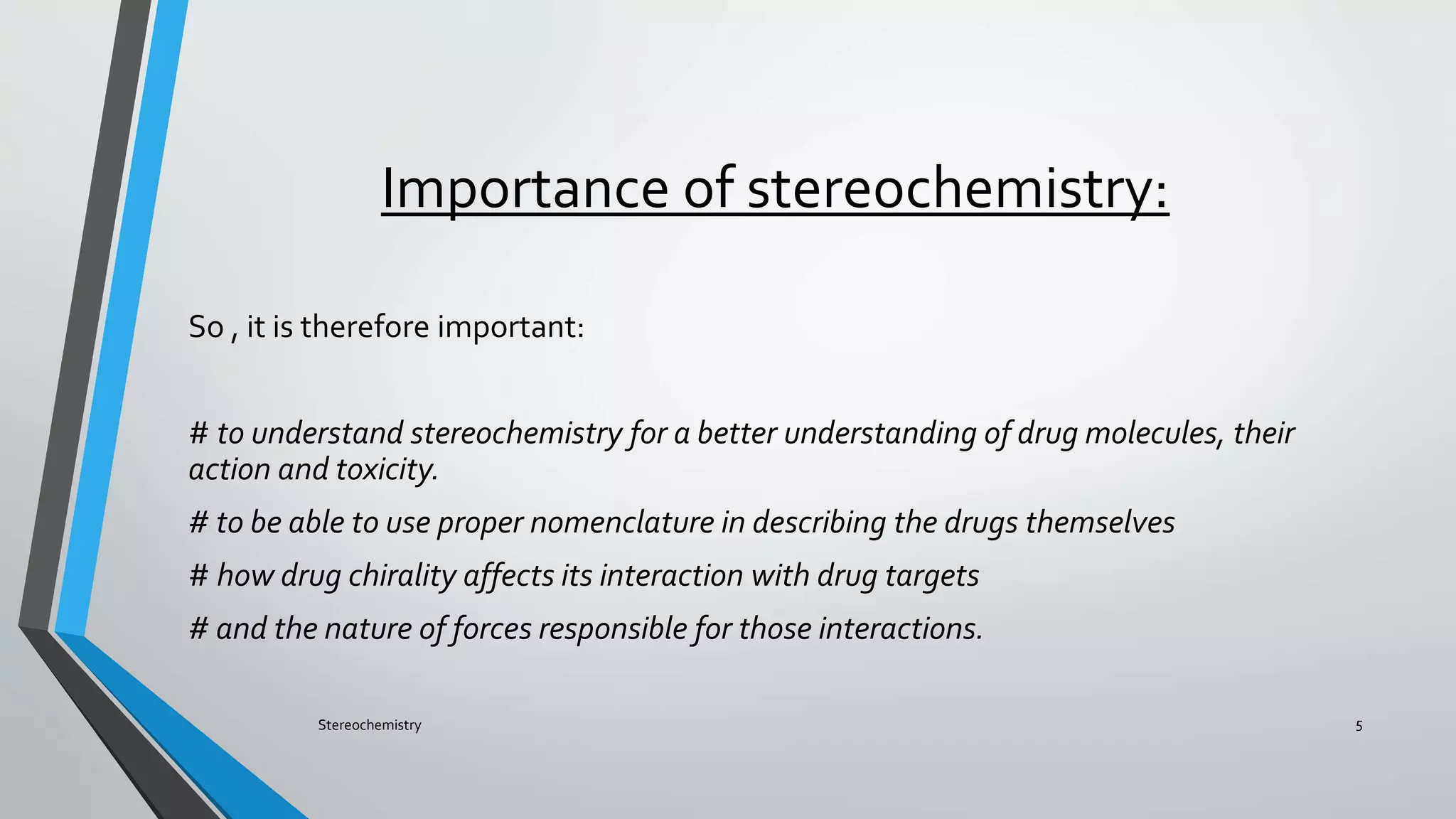 Importance of stereochemistry:

So , it is therefore important:

# to understand stereochemistry for a better understanding of drug molecules, their action and toxicity.

# to be able to use proper nomenclature in describing the drugs themselves

# how drug chirality affects its interaction with drug targets

# and the nature of forces responsible for those interactions.

Stereochemistry

5